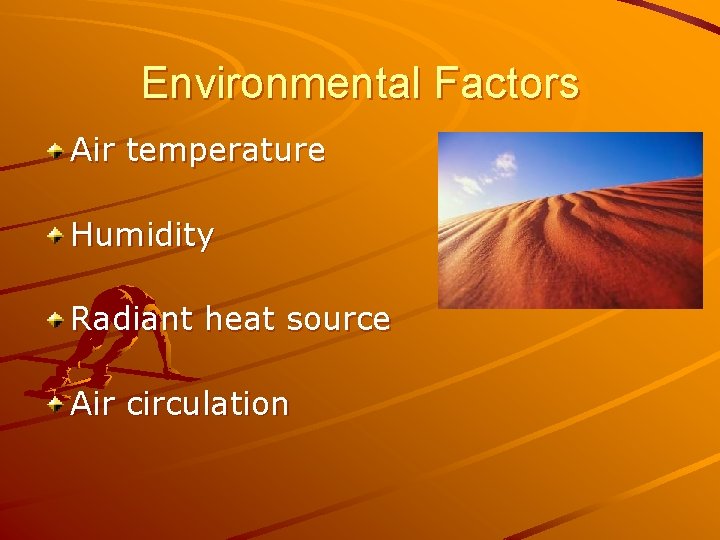 Environmental Factors

Air temperature

Humidity

Radiant heat source

Air circulation